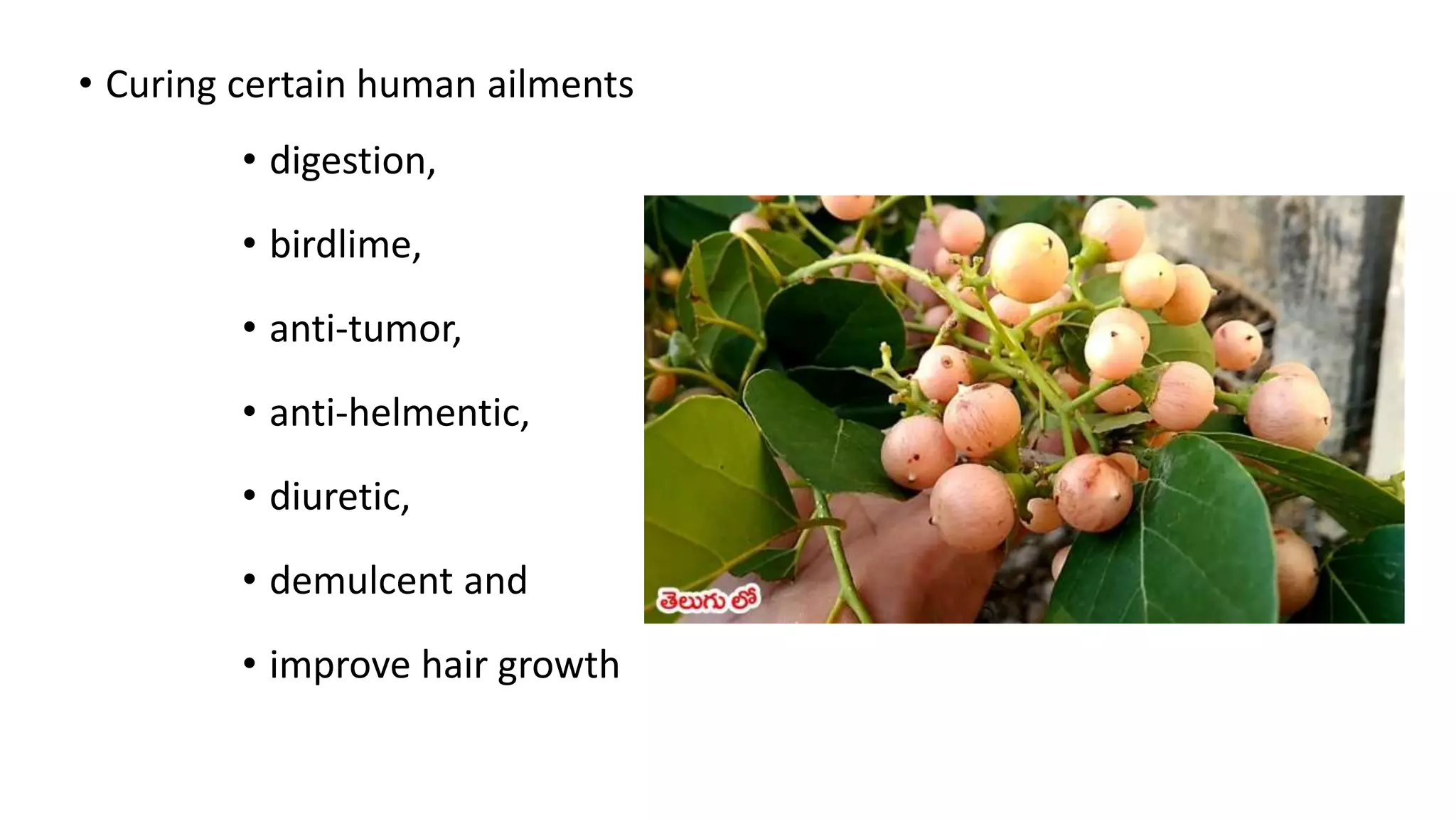 • Curing certain human ailments

• digestion,

• birdlime,

• anti-tumor,

• anti-helmentic,

• diuretic,

• demulcent and

• improve hair growth

తెలుగు లో